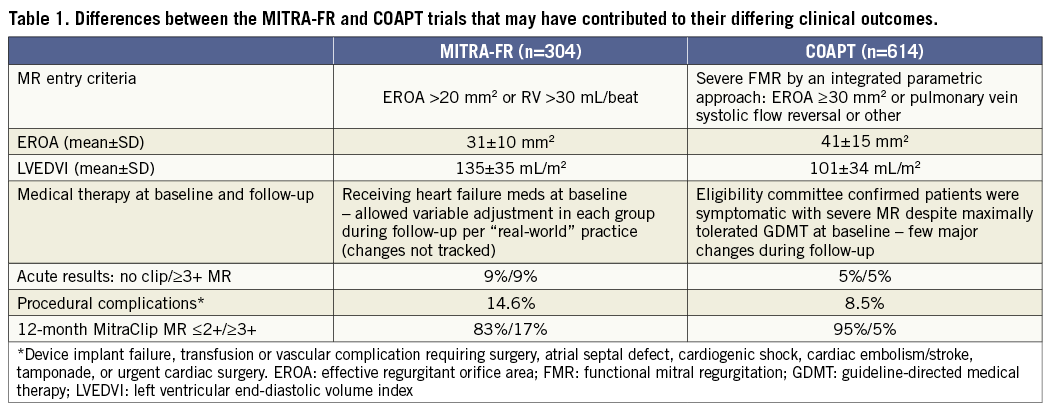 Table 1. Differences between the MITRA-FR and COAPT trials that may have contributed to their differing clinical outcomes.

| | MITRA-FR (n=304) | COAPT (n=614) |
|---|---|---|
| MR entry criteria | EROA >20 mm² or RV >30 mL/beat | Severe FMR by an integrated parametric approach: EROA ≥30 mm² or pulmonary vein systolic flow reversal or other |
| EROA (mean±SD) | 31±10 mm² | 41±15 mm² |
| LVEDVI (mean±SD) | 135±35 mL/m² | 101±34 mL/m² |
| Medical therapy at baseline and follow-up | Receiving heart failure meds at baseline – allowed variable adjustment in each group during follow-up per "real-world" practice (changes not tracked) | Eligibility committee confirmed patients were symptomatic with severe MR despite maximally tolerated GDMT at baseline – few major changes during follow-up |
| Acute results: no clip/≥3+ MR | 9%/9% | 5%/5% |
| Procedural complications* | 14.6% | 8.5% |
| 12-month MitraClip MR ≤2+/≥3+ | 83%/17% | 95%/5% |

*Device implant failure, transfusion or vascular complication requiring surgery, atrial septal defect, cardiogenic shock, cardiac embolism/stroke, tamponade, or urgent cardiac surgery. EROA: effective regurgitant orifice area; FMR: functional mitral regurgitation; GDMT: guideline-directed medical therapy; LVEDVI: left ventricular end-diastolic volume index